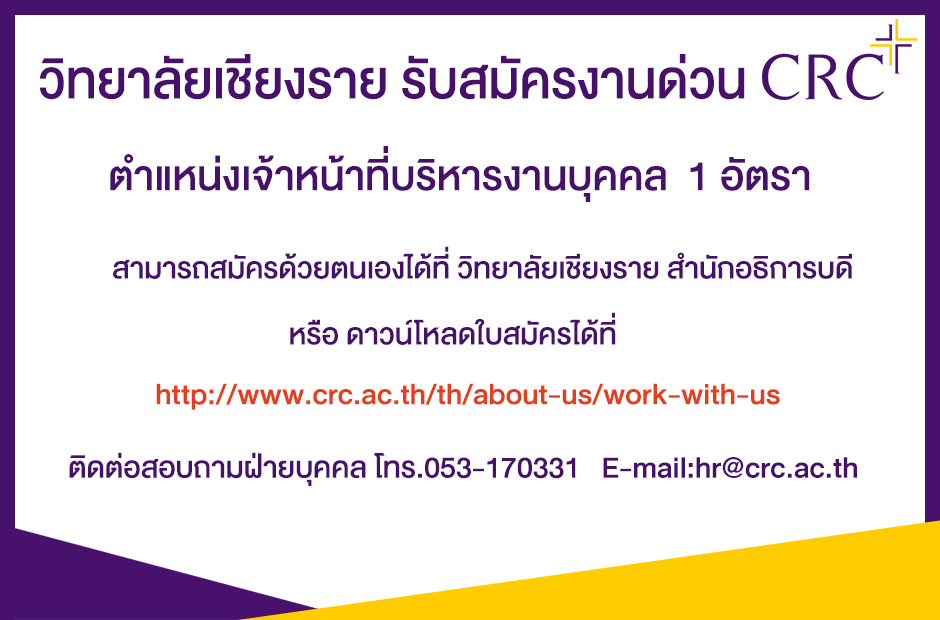 วิทยาลัยเชียงราย รับสมัครงานด่วน CRC

ตำแหน่งเจ้าหน้าที่บริหารงานบุคคล 1 อัตรา

สามารถสมัครด้วยตนเองได้ที่ วิทยาลัยเชียงราย สำนักอธิการบดี

หรือ ดาวน์โหลดใบสมัครได้ที่

http://www.crc.ac.th/th/about-us/work-with-us

ติดต่อสอบถามฝ่ายบุคคล โทร.053-170331 E-mail:hr@crc.ac.th